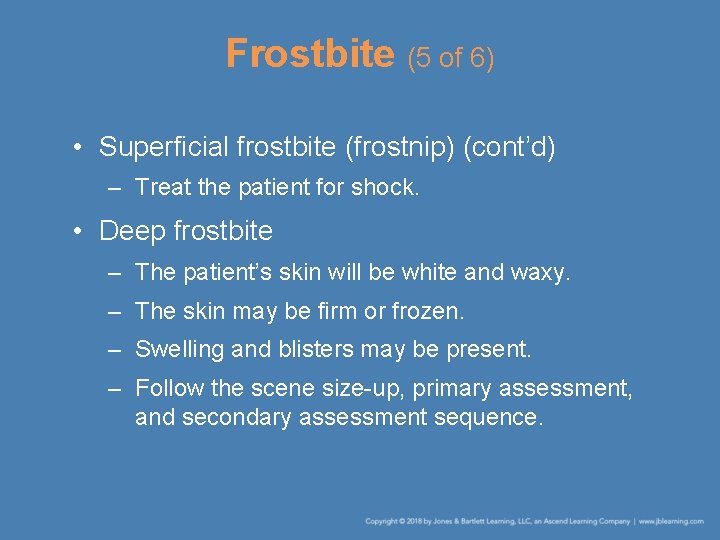 Frostbite (5 of 6)

• Superficial frostbite (frostnip) (cont'd)
 – Treat the patient for shock.
• Deep frostbite
 – The patient's skin will be white and waxy.
 – The skin may be firm or frozen.
 – Swelling and blisters may be present.
 – Follow the scene size-up, primary assessment, and secondary assessment sequence.

Copyright © 2018 by Jones & Bartlett Learning, LLC, an Ascend Learning Company | www.jblearning.com